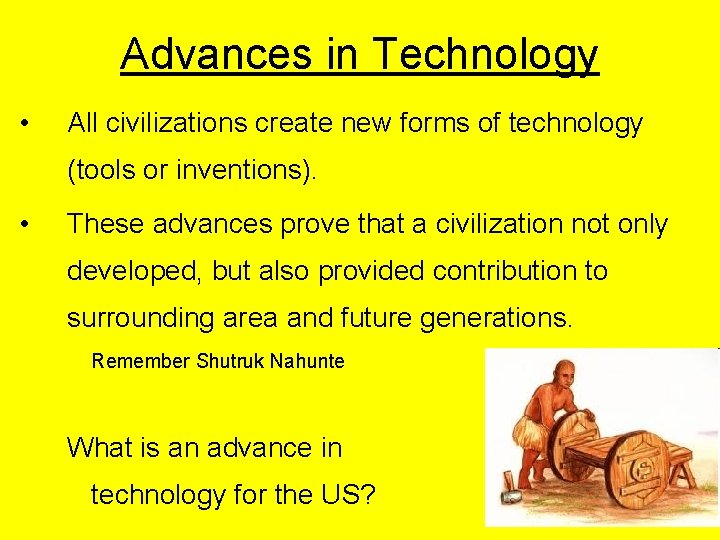 Advances in Technology

• All civilizations create new forms of technology (tools or inventions).

• These advances prove that a civilization not only developed, but also provided contribution to surrounding area and future generations.

Remember Shutruk Nahunte

What is an advance in technology for the US?